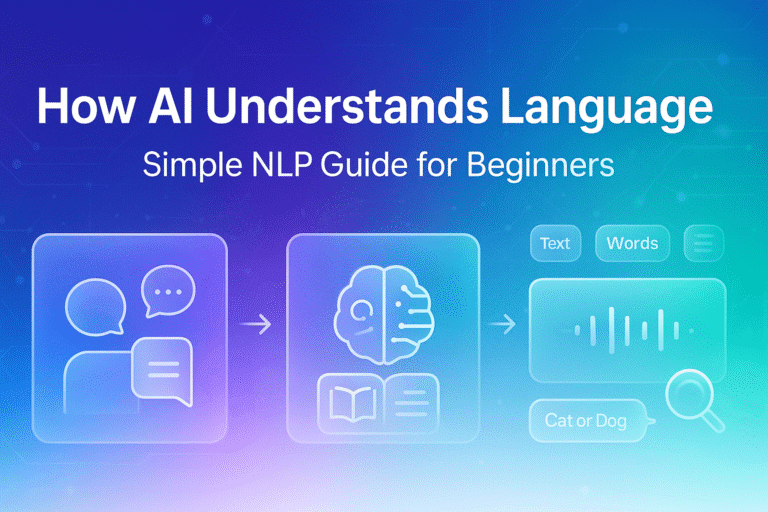 How AI Understands Language

Simple NLP Guide for Beginners

Text

Words

Cat or Dog